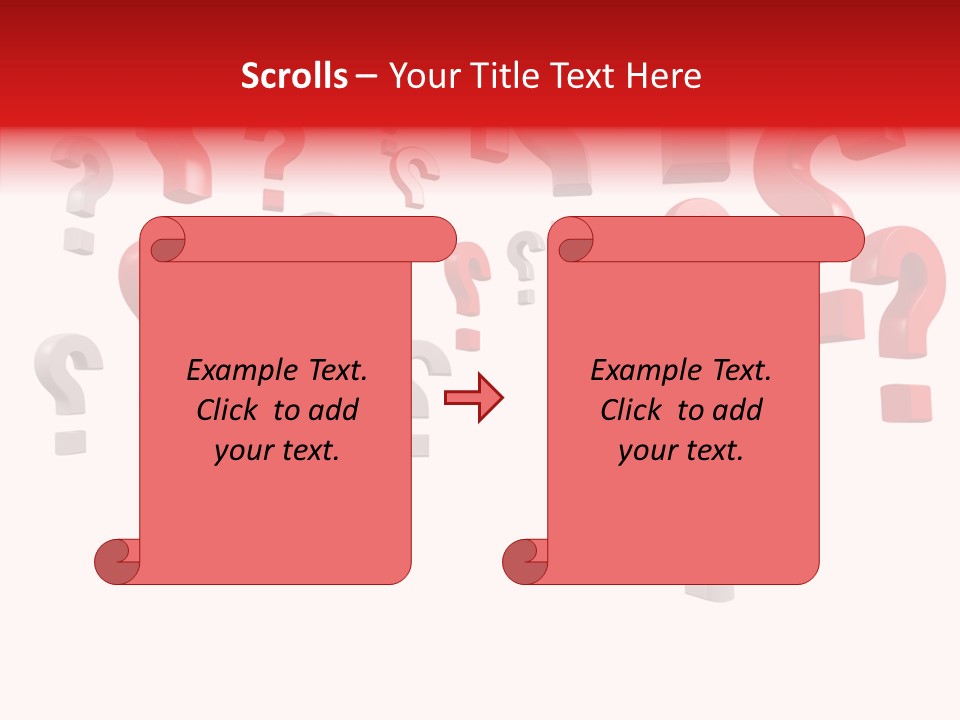 Scrolls – Your Title Text Here

Example Text.
Click to add
your text.

Example Text.
Click to add
your text.